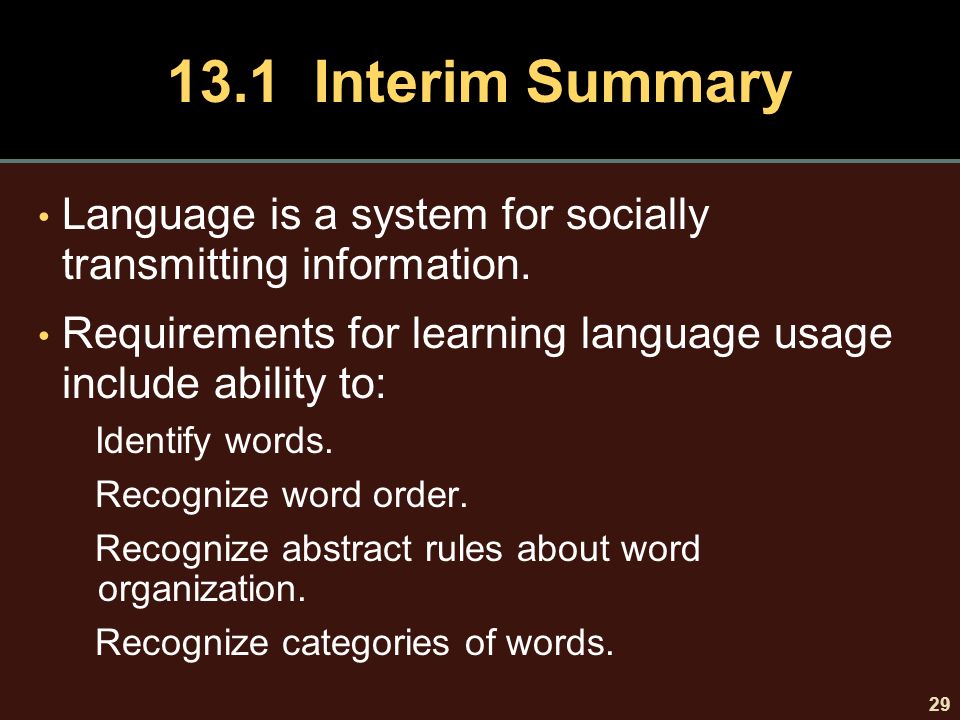 13.1 Interim Summary

• Language is a system for socially transmitting information.

• Requirements for learning language usage include ability to:

Identify words.

Recognize word order.

Recognize abstract rules about word organization.

Recognize categories of words.

29